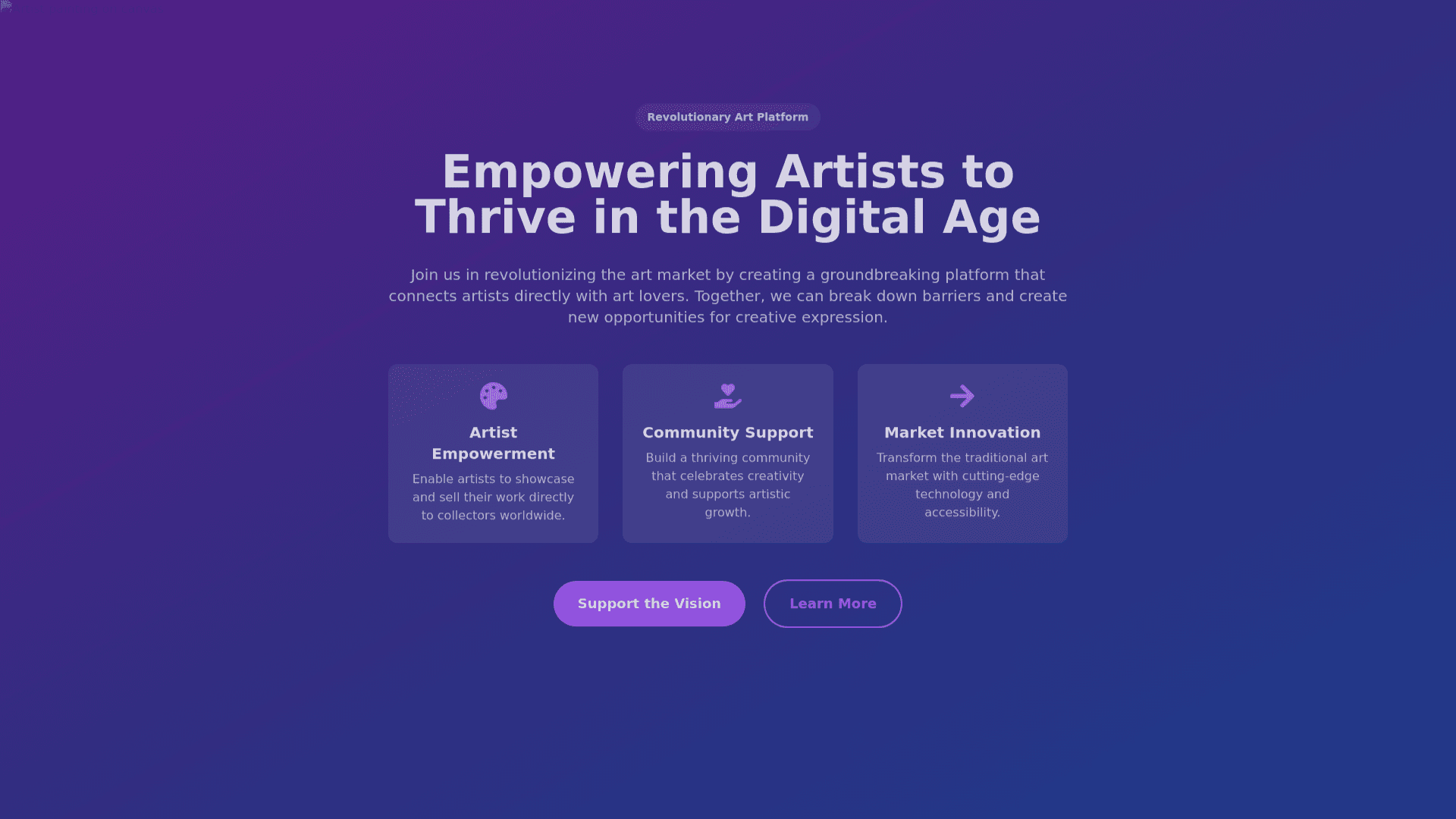 Revolutionary Art Platform

Empowering Artists to Thrive in the Digital Age

Join us in revolutionizing the art market by creating a groundbreaking platform that connects artists directly with art lovers. Together, we can break down barriers and create new opportunities for creative expression.

Artist Empowerment

Enable artists to showcase and sell their work directly to collectors worldwide.

Community Support

Build a thriving community that celebrates creativity and supports artistic growth.

Market Innovation

Transform the traditional art market with cutting-edge technology and accessibility.

Support the Vision

Learn More